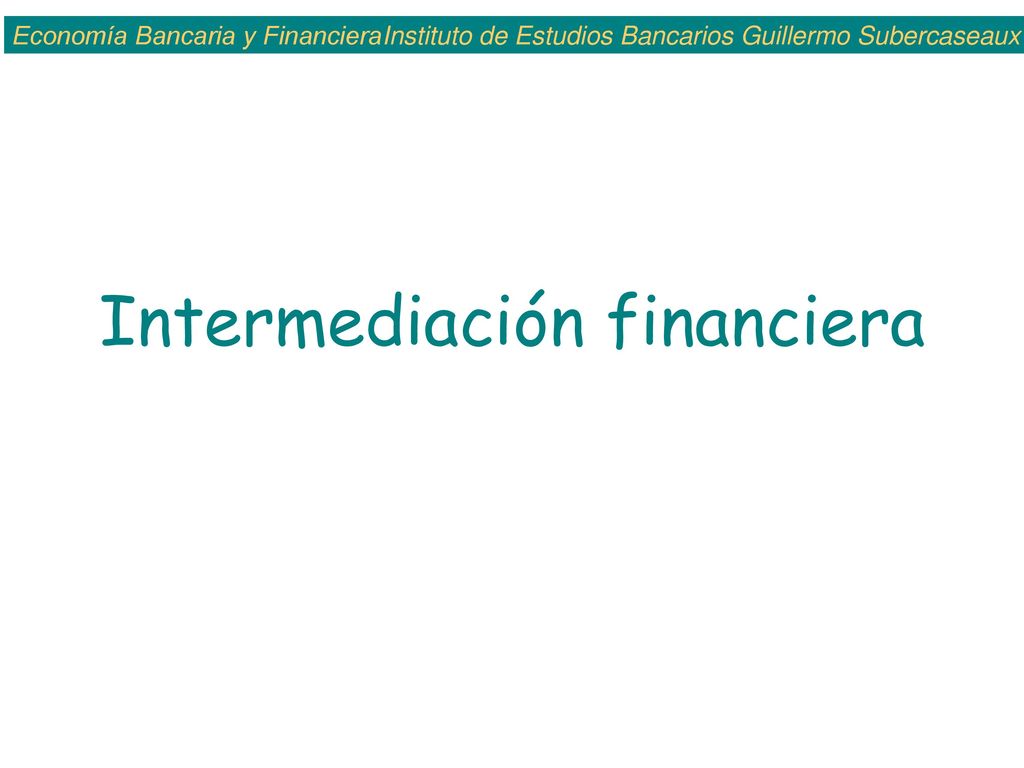 Economía Bancaria y FinancieraInstituto de Estudios Bancarios Guillermo Subercaseaux

Intermediación financiera